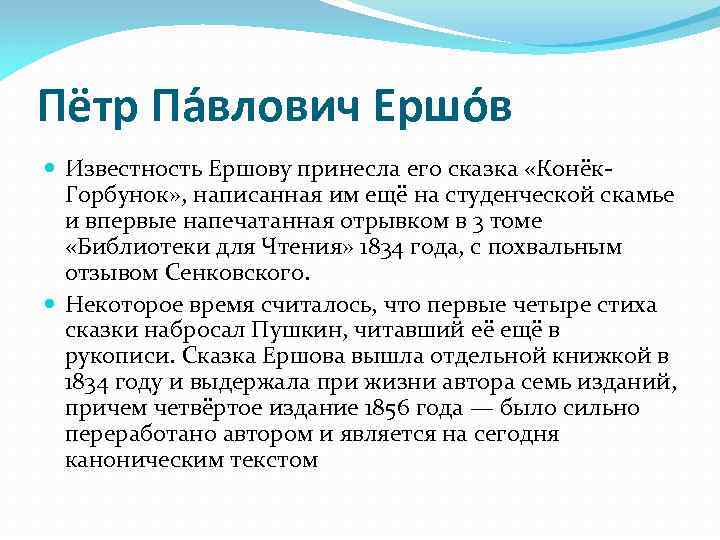 Пётр Па́влович Ершо́в

Известность Ершову принесла его сказка «Конёк-Горбунок», написанная им ещё на студенческой скамье и впервые напечатанная отрывком в 3 томе «Библиотеки для Чтения» 1834 года, с похвальным отзывом Сенковского.

Некоторое время считалось, что первые четыре стиха сказки набросал Пушкин, читавший её ещё в рукописи. Сказка Ершова вышла отдельной книжкой в 1834 году и выдержала при жизни автора семь изданий, причем четвёртое издание 1856 года — было сильно переработано автором и является на сегодня каноническим текстом